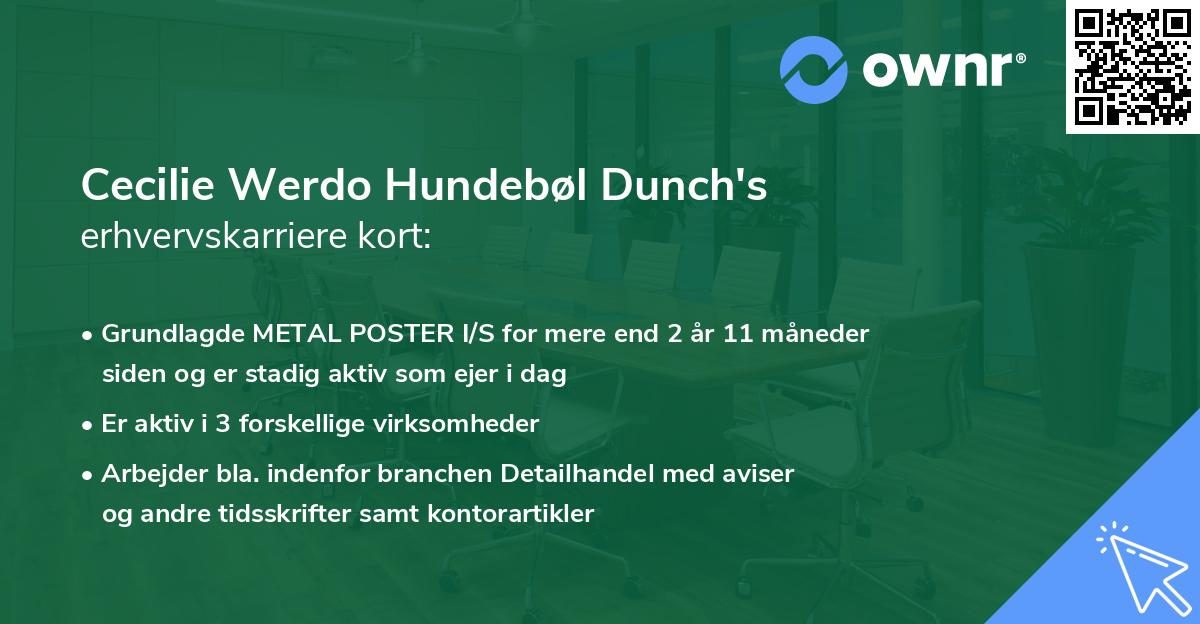 ownr®

Cecilie Werdo Hundebøl Dunch's
erhvervskarriere kort:

• Grundlagde METAL POSTER I/S for mere end 2 år 11 måneder siden og er stadig aktiv som ejer i dag
• Er aktiv i 3 forskellige virksomheder
• Arbejder bla. indenfor branchen Detailhandel med aviser og andre tidsskrifter samt kontorartikler